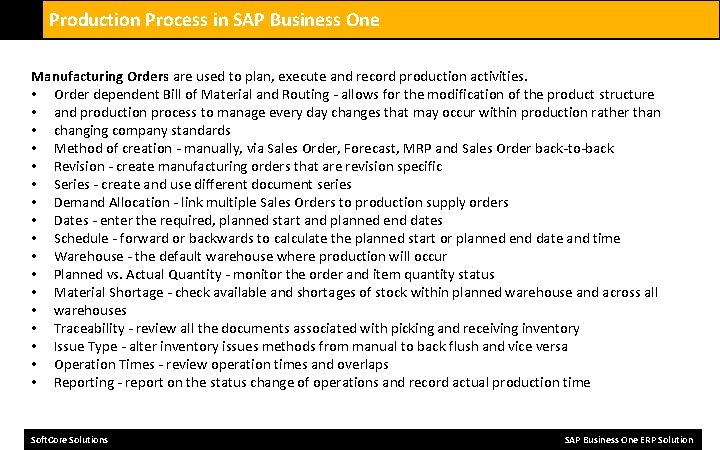 Production Process in SAP Business One

Manufacturing Orders are used to plan, execute and record production activities.
• Order dependent Bill of Material and Routing - allows for the modification of the product structure
• and production process to manage every day changes that may occur within production rather than
• changing company standards
• Method of creation - manually, via Sales Order, Forecast, MRP and Sales Order back-to-back
• Revision - create manufacturing orders that are revision specific
• Series - create and use different document series
• Demand Allocation - link multiple Sales Orders to production supply orders
• Dates - enter the required, planned start and planned end dates
• Schedule - forward or backwards to calculate the planned start or planned end date and time
• Warehouse - the default warehouse where production will occur
• Planned vs. Actual Quantity - monitor the order and item quantity status
• Material Shortage - check available and shortages of stock within planned warehouse and across all
• warehouses
• Traceability - review all the documents associated with picking and receiving inventory
• Issue Type - alter inventory issues methods from manual to back flush and vice versa
• Operation Times - review operation times and overlaps
• Reporting - report on the status change of operations and record actual production time

SoftCore Solutions

SAP Business One ERP Solution